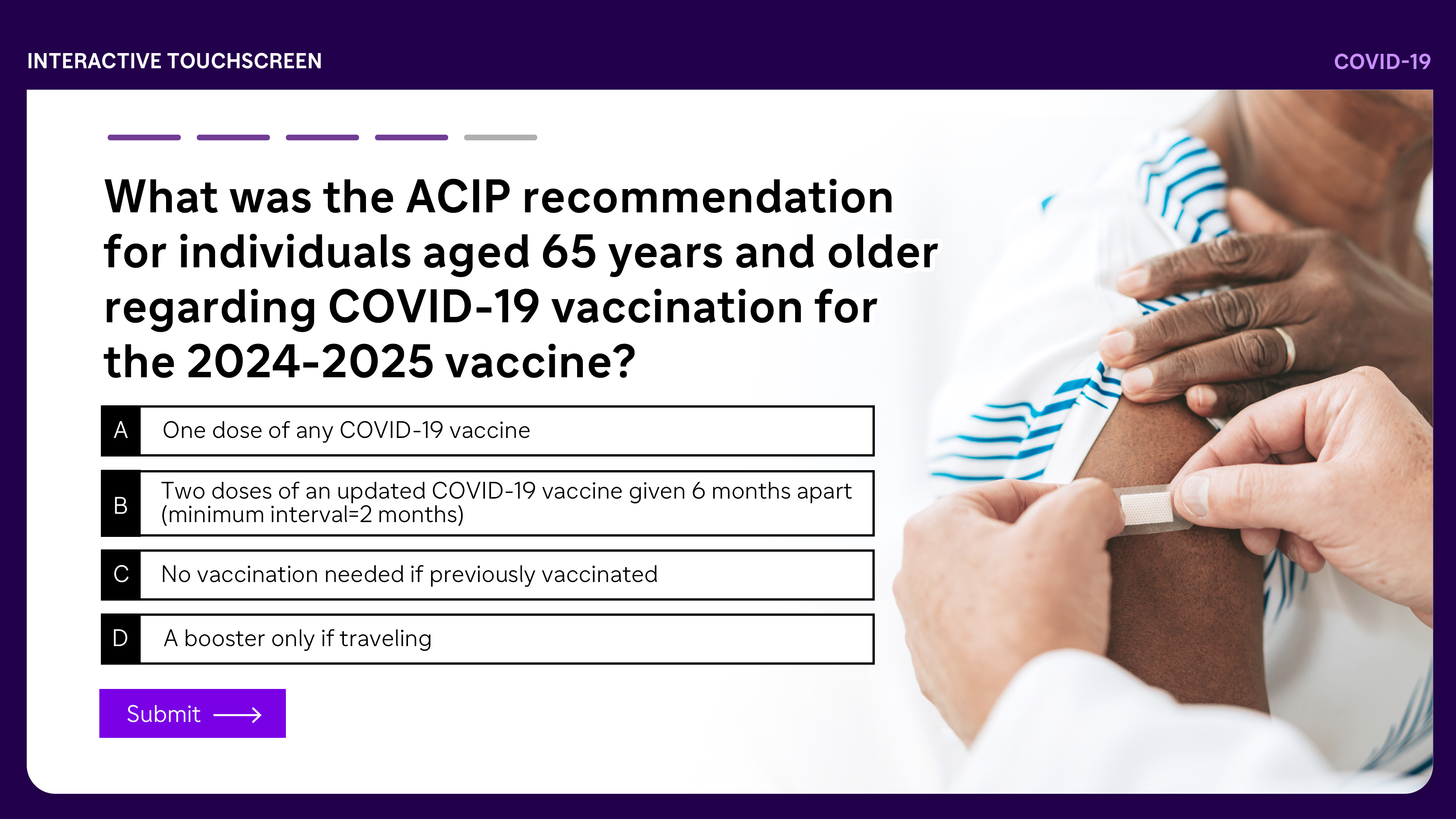 INTERACTIVE TOUCHSCREEN

COVID-19

What was the ACIP recommendation for individuals aged 65 years and older regarding COVID-19 vaccination for the 2024-2025 vaccine?

A One dose of any COVID-19 vaccine

B Two doses of an updated COVID-19 vaccine given 6 months apart (minimum interval=2 months)

C No vaccination needed if previously vaccinated

D A booster only if traveling

Submit